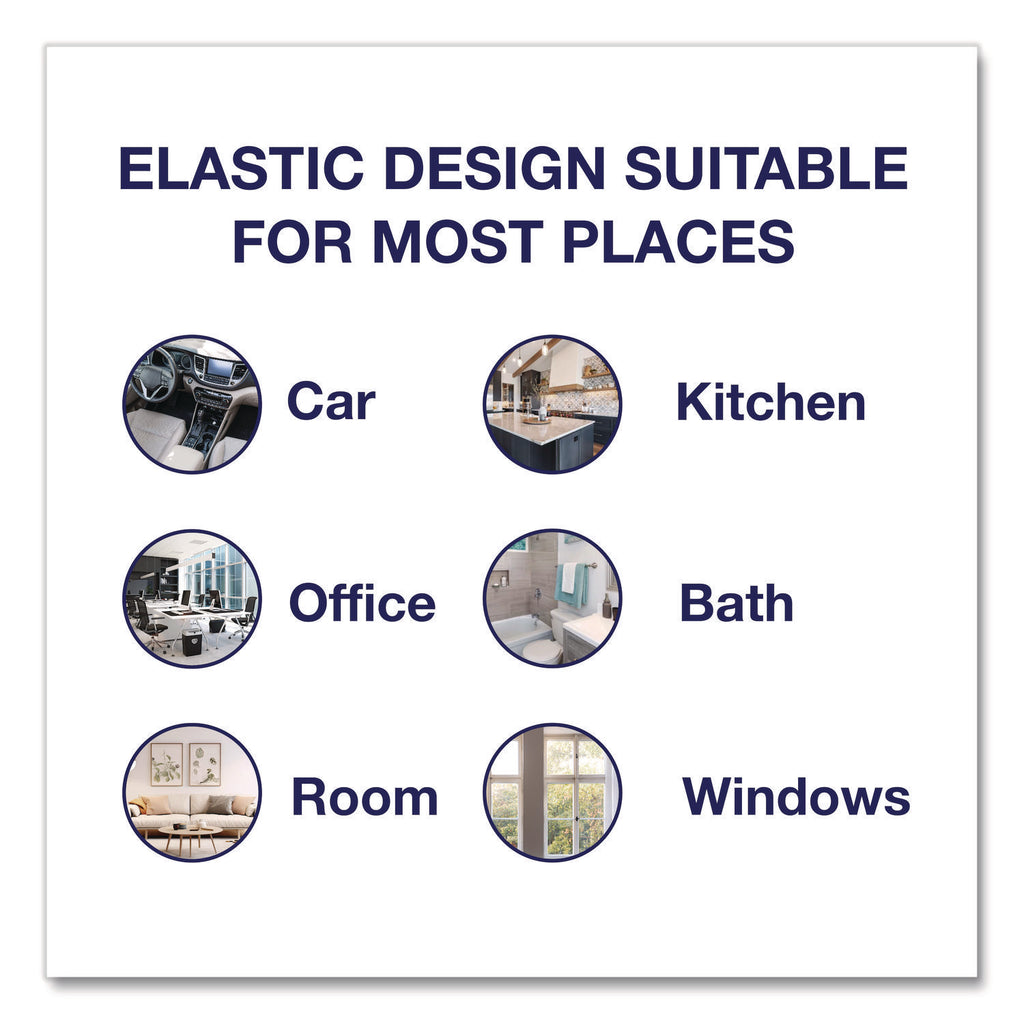 ELASTIC DESIGN SUITABLE FOR MOST PLACES

Car

Kitchen

Office

Bath

Room

Windows